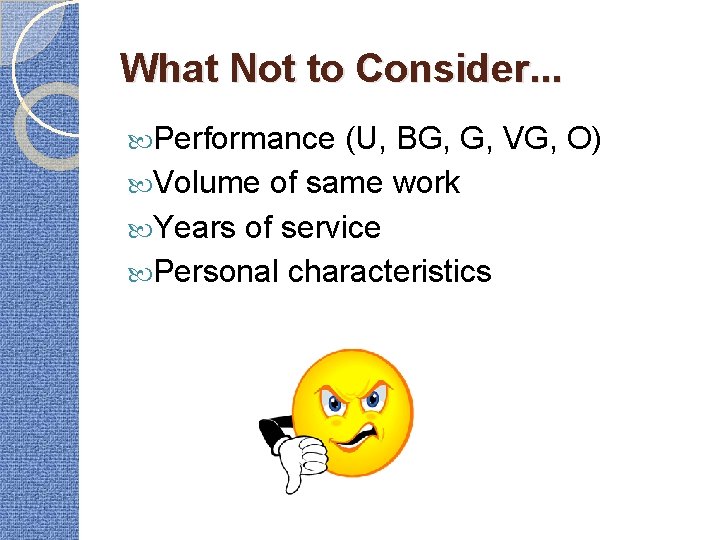 What Not to Consider...

Performance (U, BG, G, VG, O)
Volume of same work
Years of service
Personal characteristics